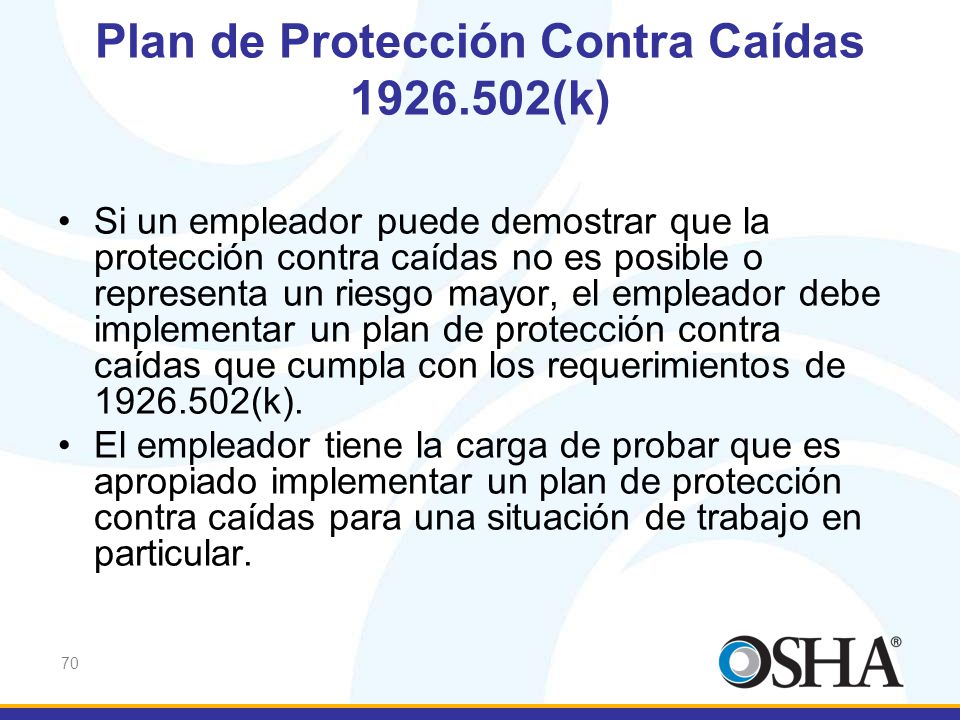 Plan de Protección Contra Caídas 1926.502(k)

• Si un empleador puede demostrar que la protección contra caídas no es posible o representa un riesgo mayor, el empleador debe implementar un plan de protección contra caídas que cumpla con los requerimientos de 1926.502(k).
• El empleador tiene la carga de probar que es apropiado implementar un plan de protección contra caídas para una situación de trabajo en particular.

70

OSHA®